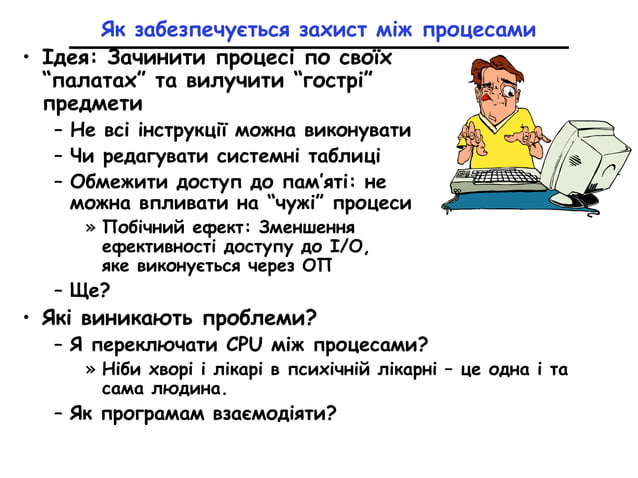 Як забезпечується захист між процесами

• Ідея: Зачинити процесі по своїх "палатах" та вилучити "гострі" предмети
– Не всі інструкції можна виконувати
– Чи редагувати системні таблиці
– Обмежити доступ до пам'яті: не можна впливати на "чужі" процеси
» Побічний ефект: Зменшення ефективності доступу до I/O, яке виконується через ОП
– Ще?

• Які виникають проблеми?
– Я переключати CPU між процесами?
» Ніби хворі і лікарі в психічній лікарні – це одна і та сама людина.
– Як програмам взаємодіяти?